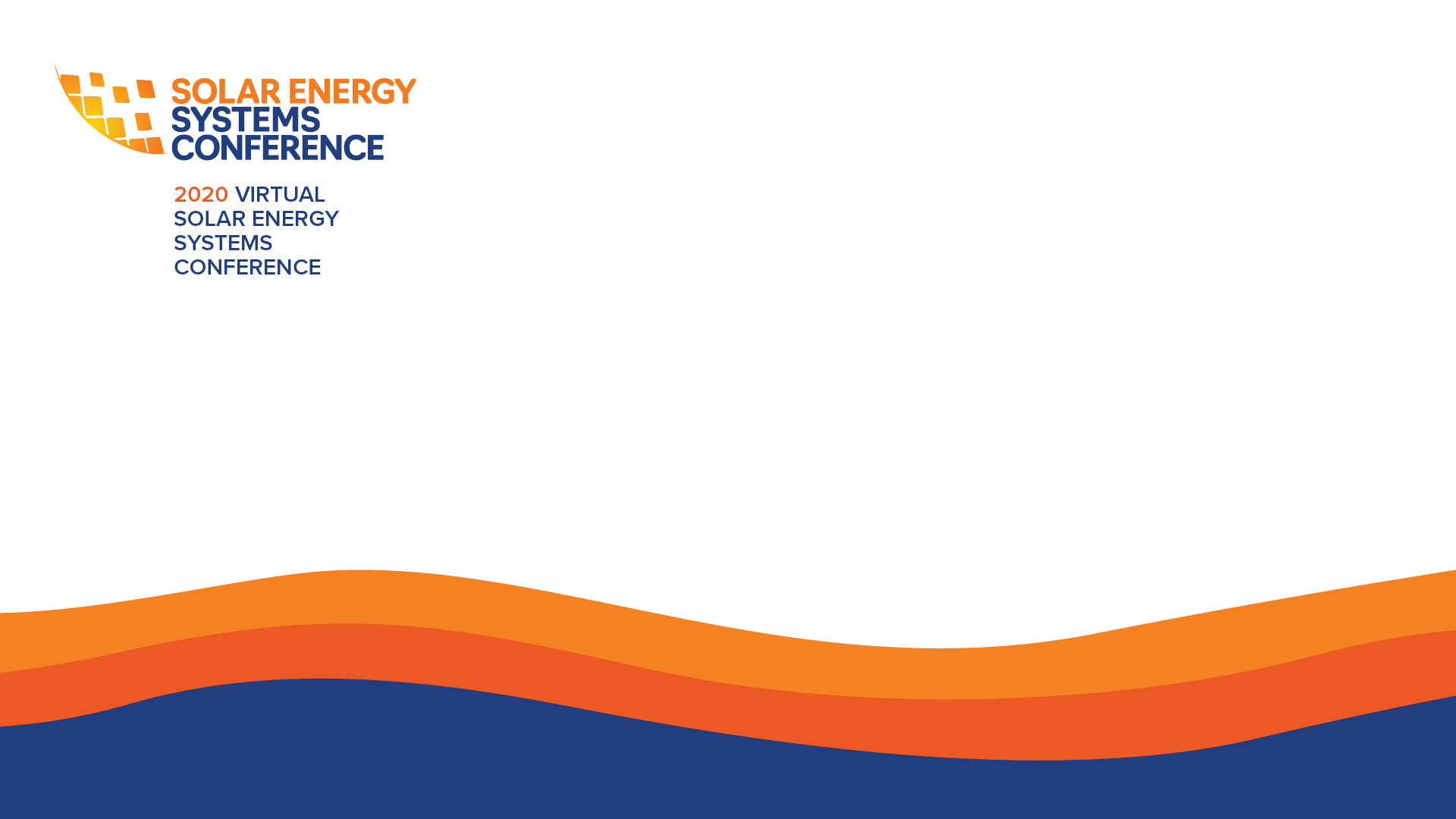 SOLAR ENERGY
SYSTEMS
CONFERENCE

2020 VIRTUAL
SOLAR ENERGY
SYSTEMS
CONFERENCE